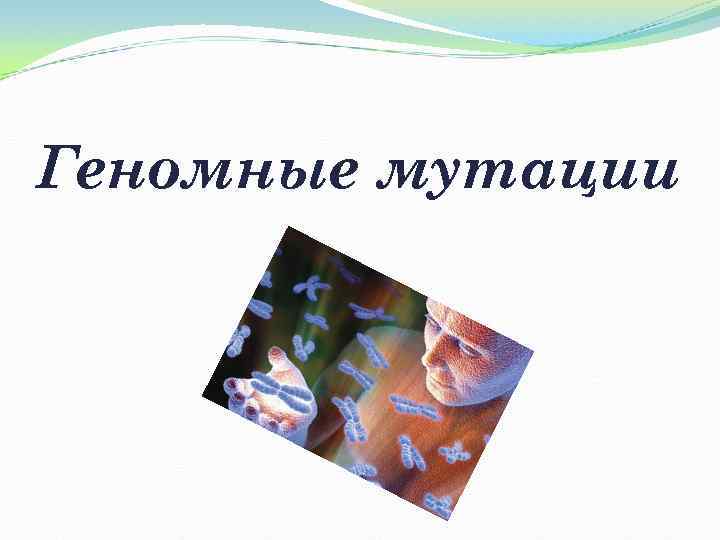 Геномные мутации